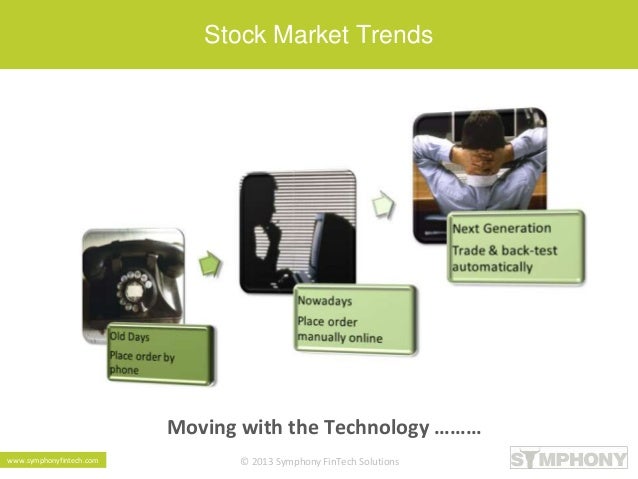 Stock Market Trends

Old Days
Place order by phone

Nowadays
Place order manually online

Next Generation
Trade & back-test automatically

Moving with the Technology ………

www.symphonyfintech.com

© 2013 Symphony FinTech Solutions

SYMPHONY